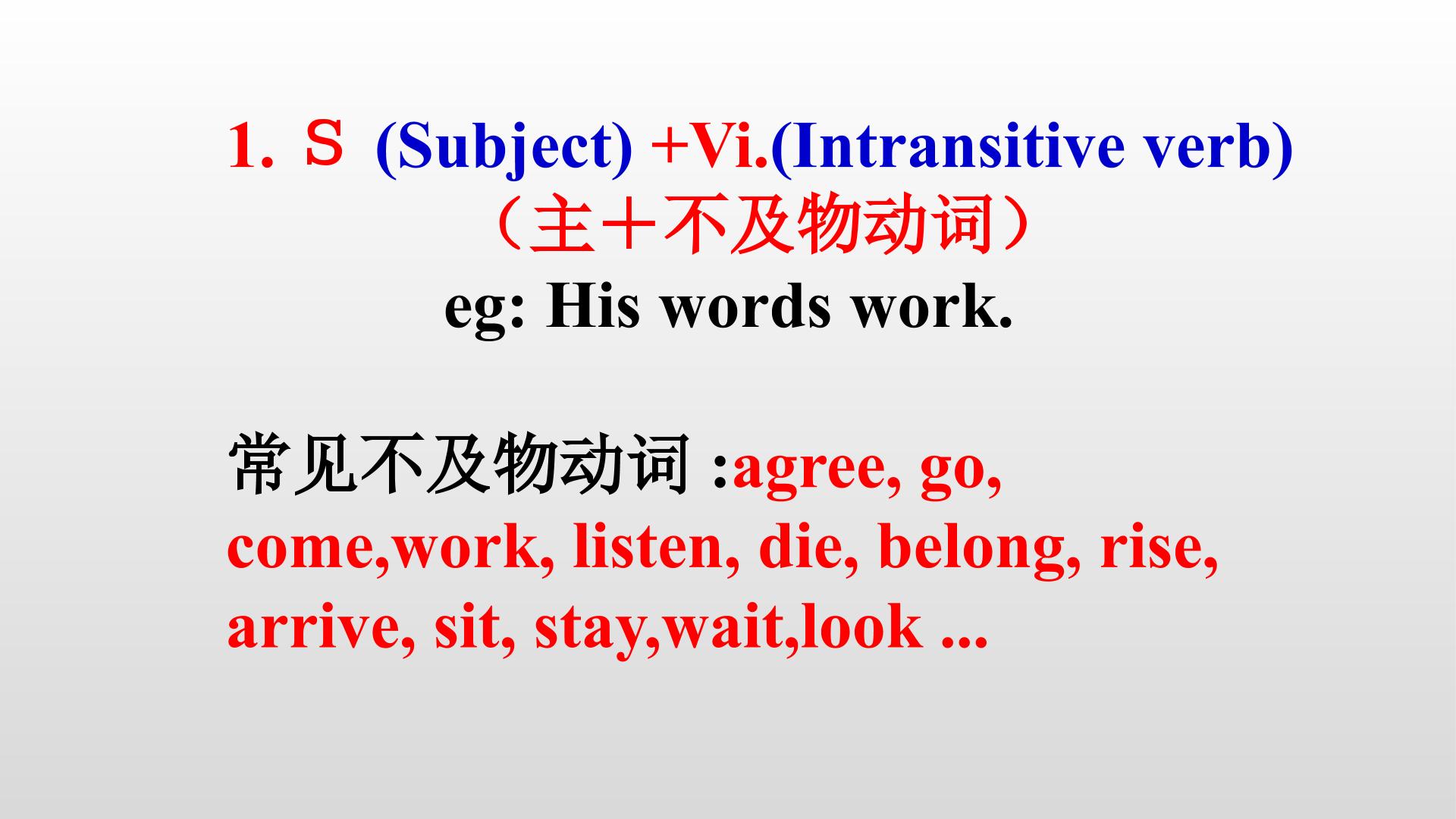 1. S (Subject) +Vi.(Intransitive verb)

（主＋不及物动词）

eg: His words work.

常见不及物动词 :agree, go, come,work, listen, die, belong, rise, arrive, sit, stay,wait,look ...